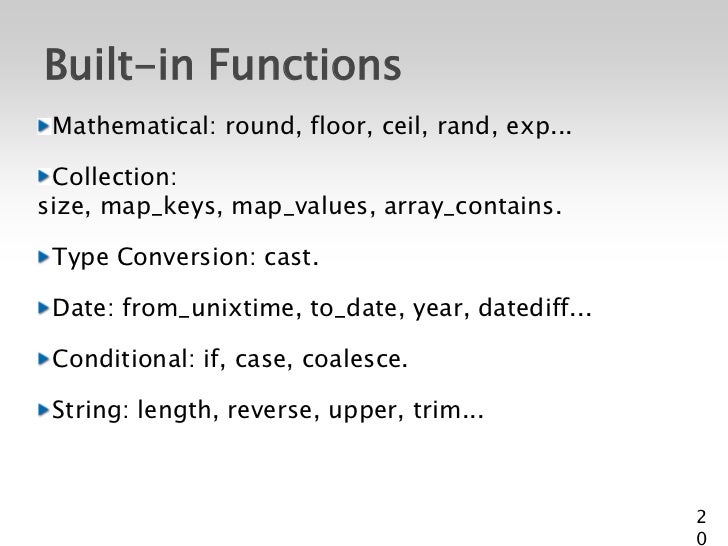 Built-in Functions

Mathematical: round, floor, ceil, rand, exp...

Collection:
size, map_keys, map_values, array_contains.

Type Conversion: cast.

Date: from_unixtime, to_date, year, datediff...

Conditional: if, case, coalesce.

String: length, reverse, upper, trim...

20